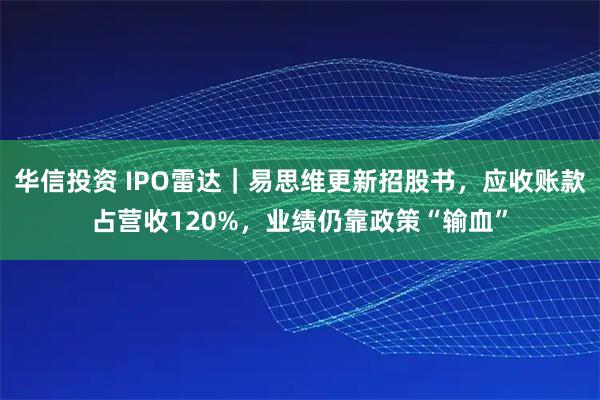 华信投资 IPO雷达｜易思维更新招股书，应收账款占营收120%，业绩仍靠政策“输血”